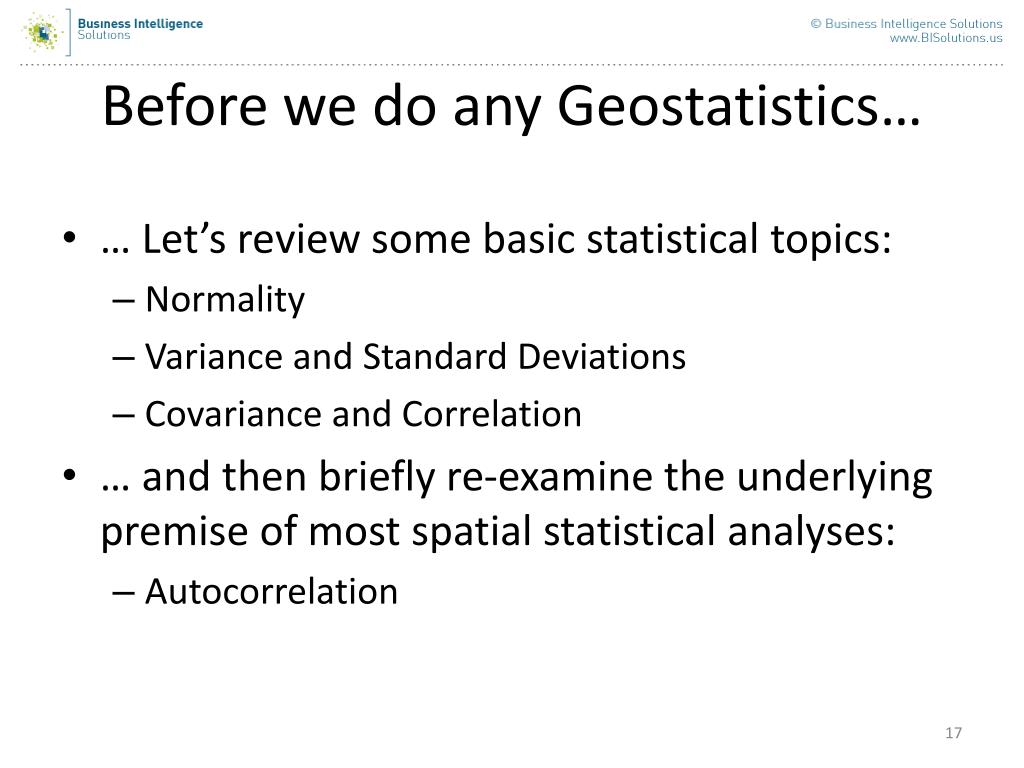 Business Intelligence Solutions

© Business Intelligence Solutions
www.BISolutions.us

Before we do any Geostatistics…

• … Let’s review some basic statistical topics:
– Normality
– Variance and Standard Deviations
– Covariance and Correlation
• … and then briefly re-examine the underlying premise of most spatial statistical analyses:
– Autocorrelation

17